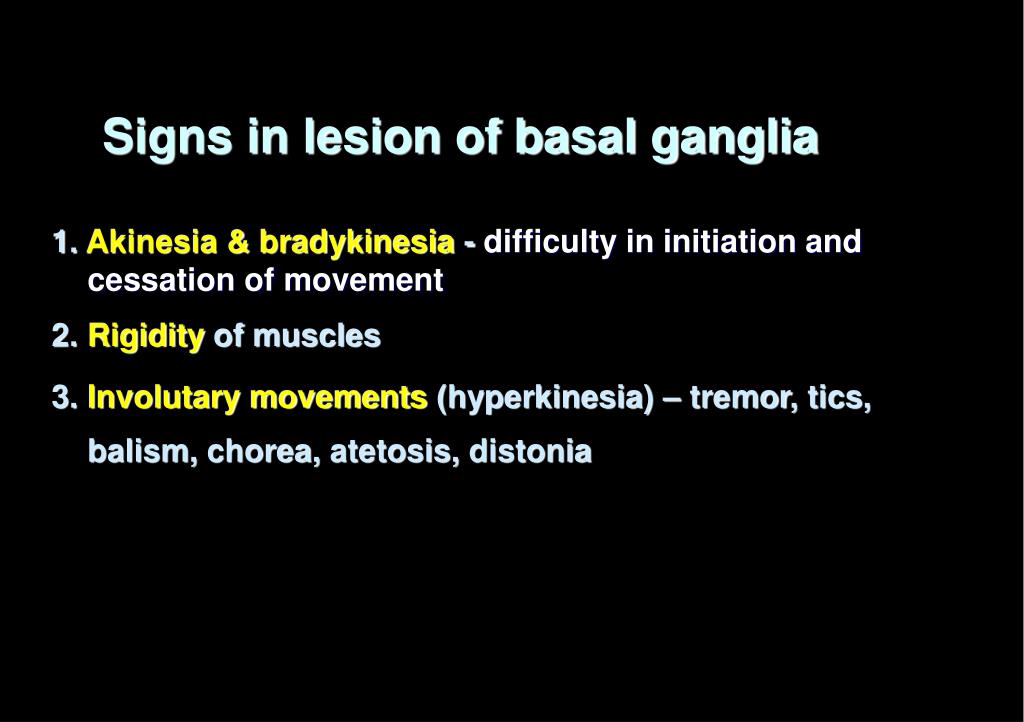 Signs in lesion of basal ganglia

1. Akinesia & bradykinesia - difficulty in initiation and cessation of movement

2. Rigidity of muscles

3. Involutary movements (hyperkinesia) – tremor, tics, balism, chorea, atetosis, distonia